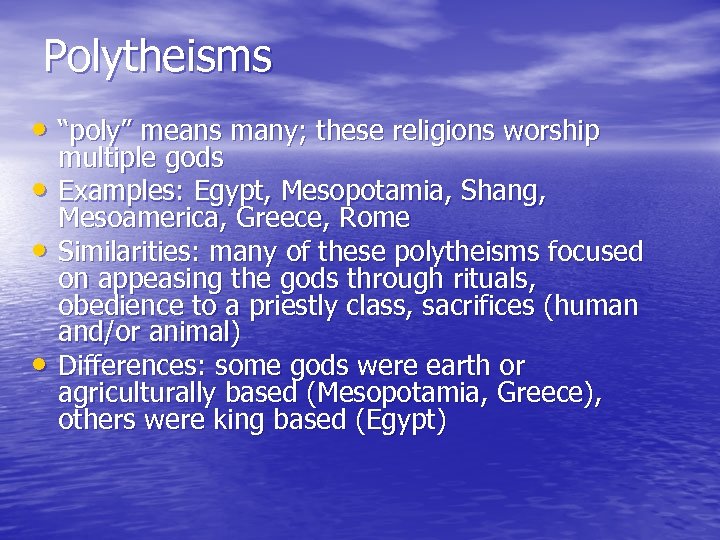 Polytheisms

• "poly" means many; these religions worship multiple gods
• Examples: Egypt, Mesopotamia, Shang, Mesoamerica, Greece, Rome
• Similarities: many of these polytheisms focused on appeasing the gods through rituals, obedience to a priestly class, sacrifices (human and/or animal)
• Differences: some gods were earth or agriculturally based (Mesopotamia, Greece), others were king based (Egypt)